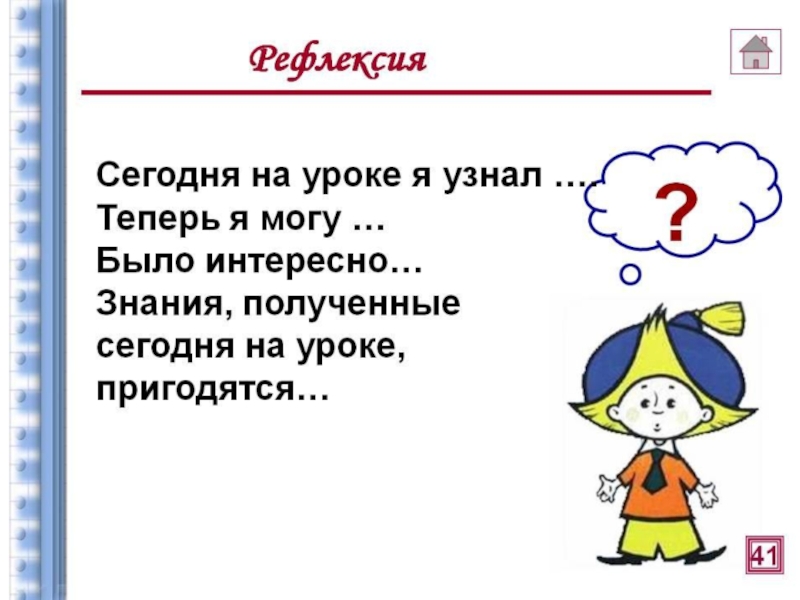 Рефлексия

Сегодня на уроке я узнал ….
Теперь я могу …
Было интересно…
Знания, полученные сегодня на уроке, пригодятся…

?

41